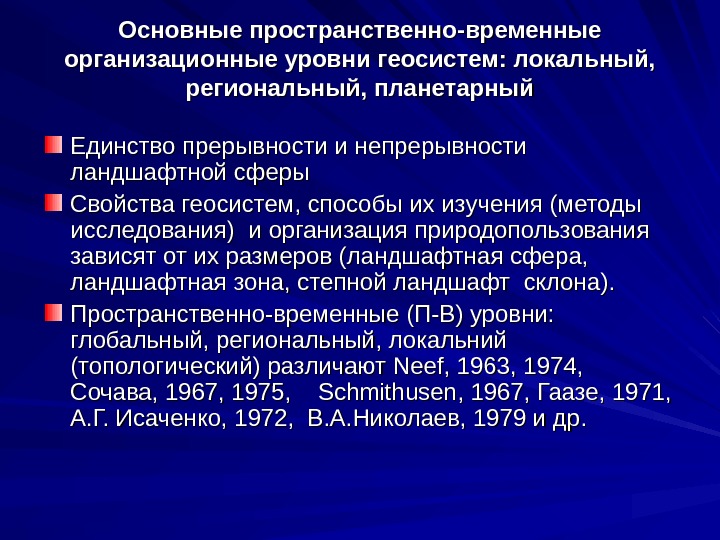 Основные пространственно-временные организационные уровни геосистем: локальный, региональный, планетарный

Единство прерывности и непрерывности ландшафтной сферы

Свойства геосистем, способы их изучения (методы исследования) и организация природопользования зависят от их размеров (ландшафтная сфера, ландшафтная зона, степной ландшафт склона).

Пространственно-временные (П-В) уровни: глобальный, региональный, локальний (топологический) различают Neef, 1963, 1974, Сочава, 1967, 1975, Schmithusen, 1967, Гаазе, 1971, А.Г. Исаченко, 1972, В.А.Николаев, 1979 и др.